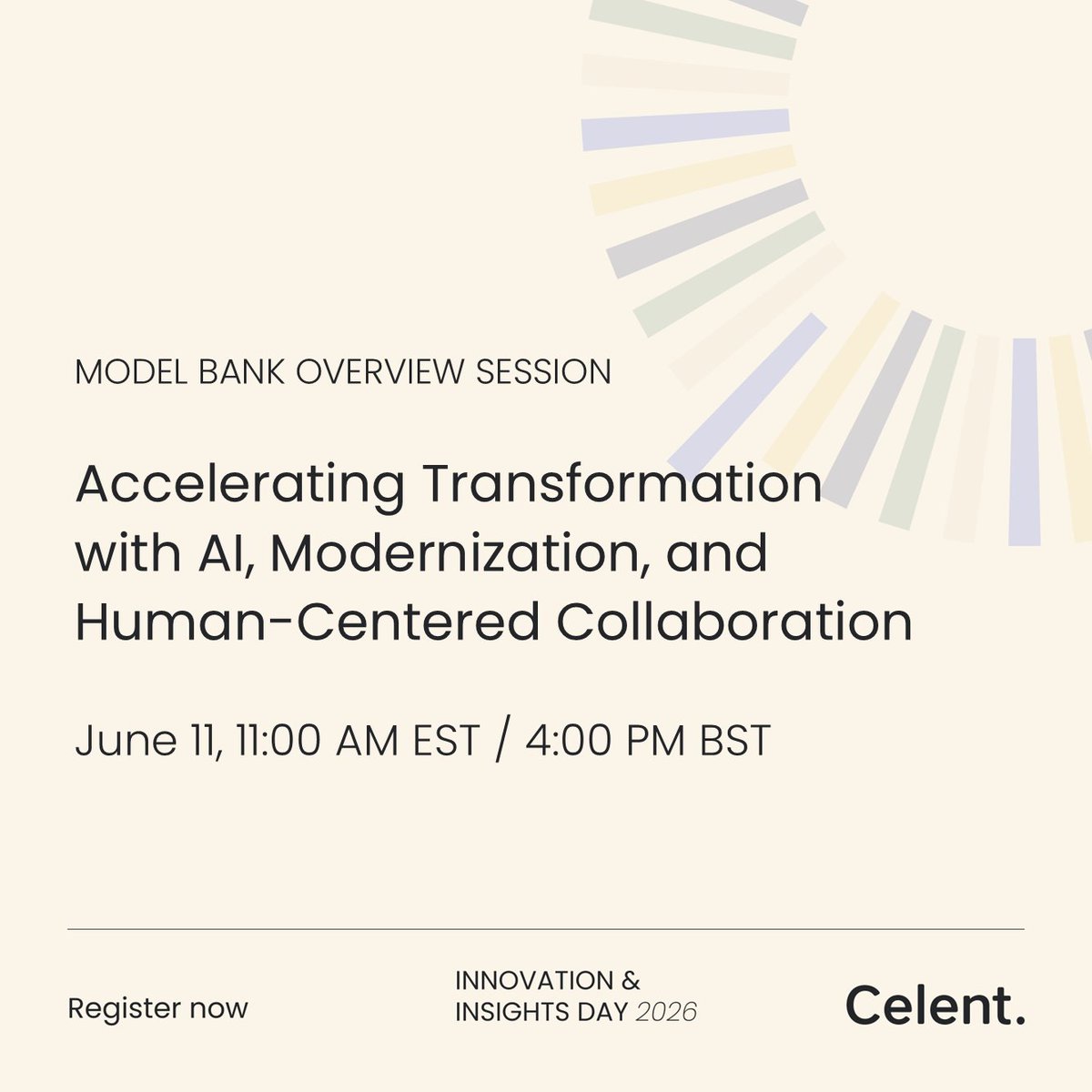 MODEL BANK OVERVIEW SESSION

Accelerating Transformation with AI, Modernization, and Human-Centered Collaboration

June 11, 11:00 AM EST / 4:00 PM BST

Register now

INNOVATION & INSIGHTS DAY 2026

Celent.